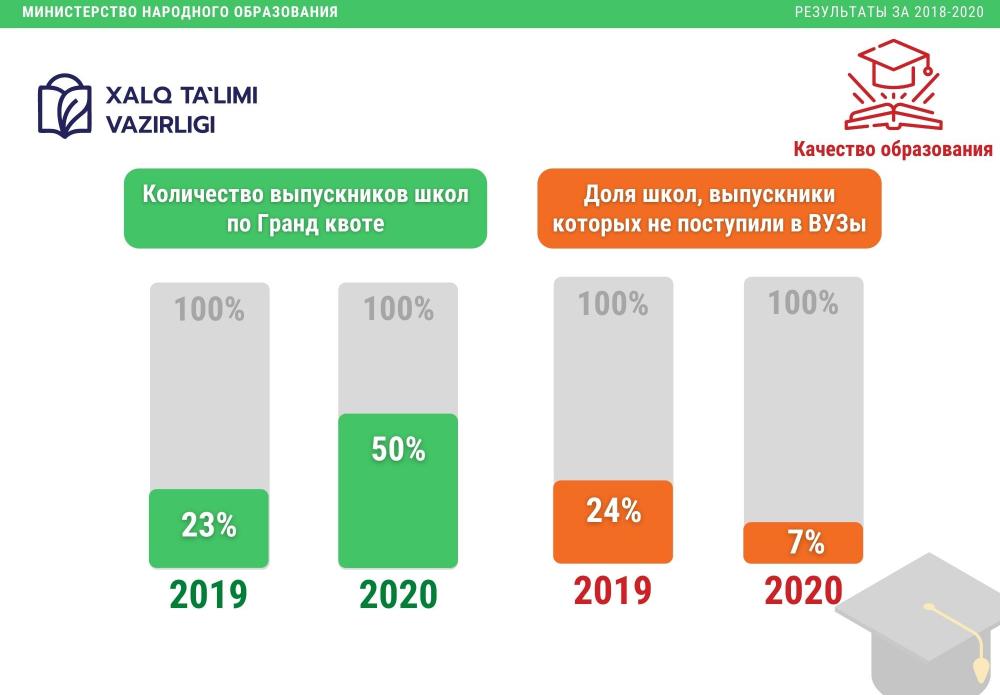 МИНИСТЕРСТВО НАРОДНОГО ОБРАЗОВАНИЯ

РЕЗУЛЬТАТЫ ЗА 2018-2020

XALQ TA'LIMI VAZIRLIGI

Качество образования

Количество выпускников школ по Гранд квоте

100%
23%
2019

100%
50%
2020

Доля школ, выпускники которых не поступили в ВУЗы

100%
24%
2019

100%
7%
2020